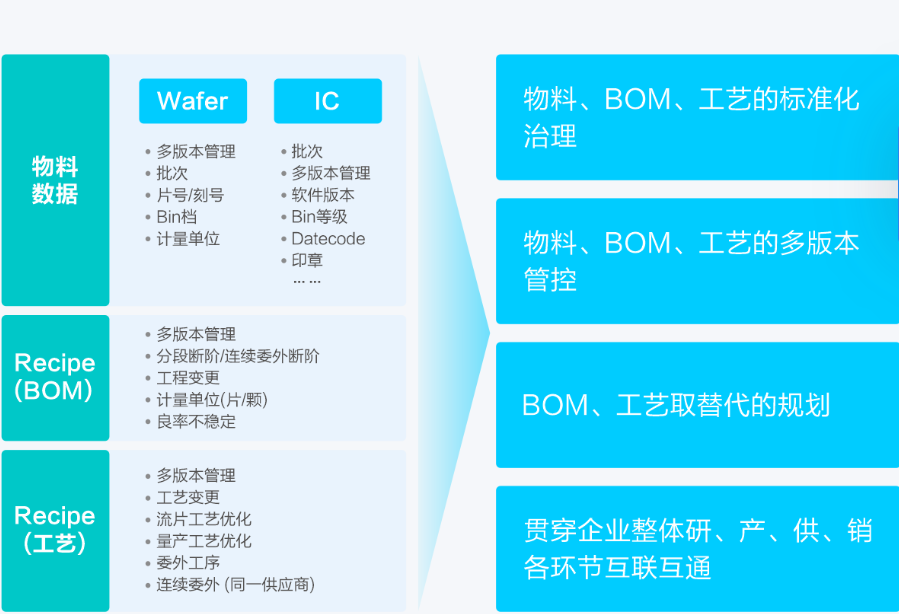 物料数据

Wafer

• 多版本管理
• 批次
• 片号/刻号
• Bin档
• 计量单位

IC

• 批次
• 多版本管理
• 软件版本
• Bin等级
• Datecode
• 印章
……

Recipe (BOM)

• 多版本管理
• 分段断阶/连续委外断阶
• 工程变更
• 计量单位(片/颗)
• 良率不稳定

Recipe (工艺)

• 多版本管理
• 工艺变更
• 流片工艺优化
• 量产工艺优化
• 委外工序
• 连续委外 (同一供应商)

物料、BOM、工艺的标准化治理

物料、BOM、工艺的多版本管控

BOM、工艺取替代的规划

贯穿企业整体研、产、供、销各环节互联互通